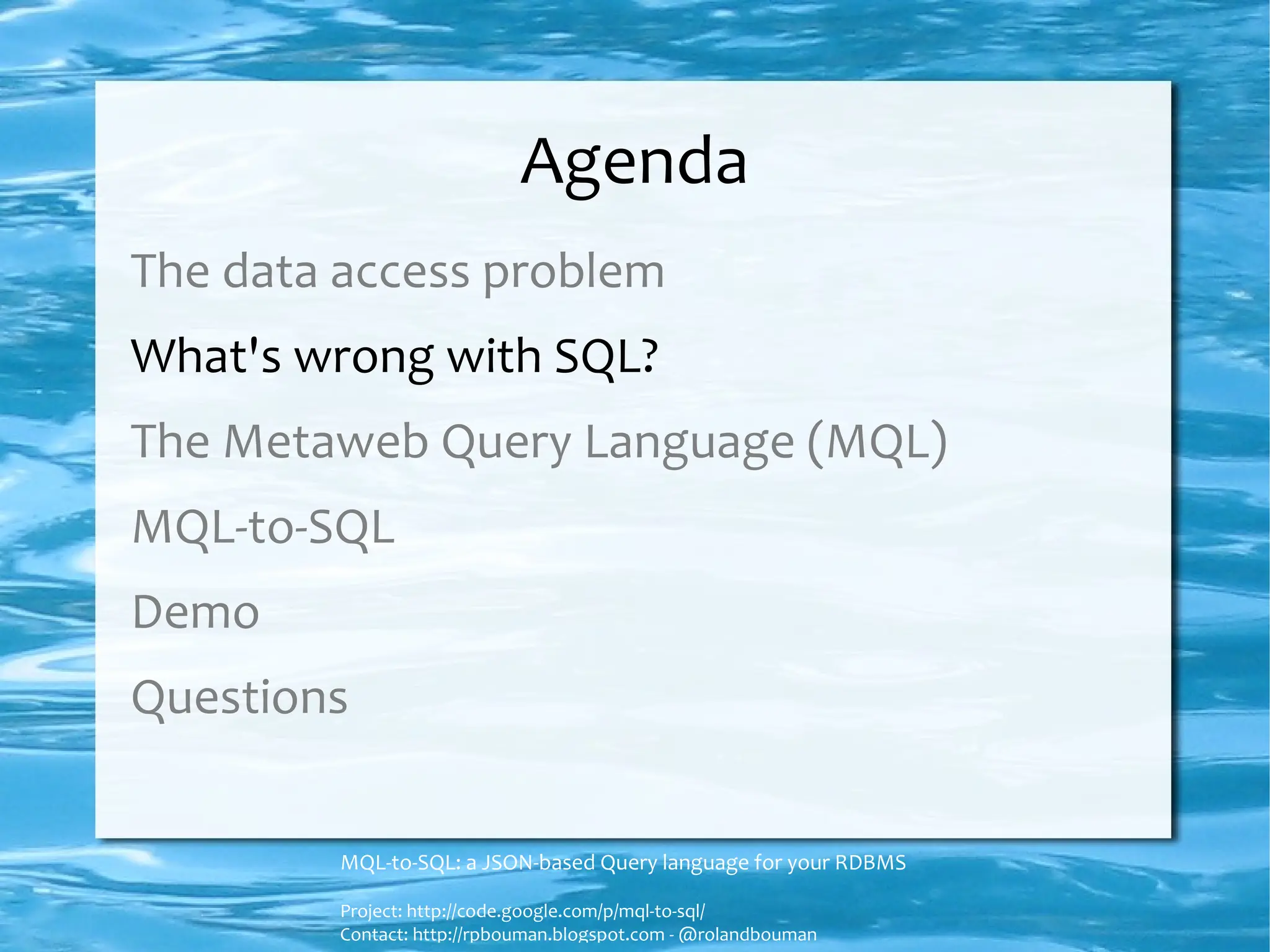 Agenda

The data access problem

What's wrong with SQL?

The Metaweb Query Language (MQL)

MQL-to-SQL

Demo

Questions

MQL-to-SQL: a JSON-based Query language for your RDBMS

Project: http://code.google.com/p/mql-to-sql/
Contact: http://rpbouman.blogspot.com - @rolandbouman